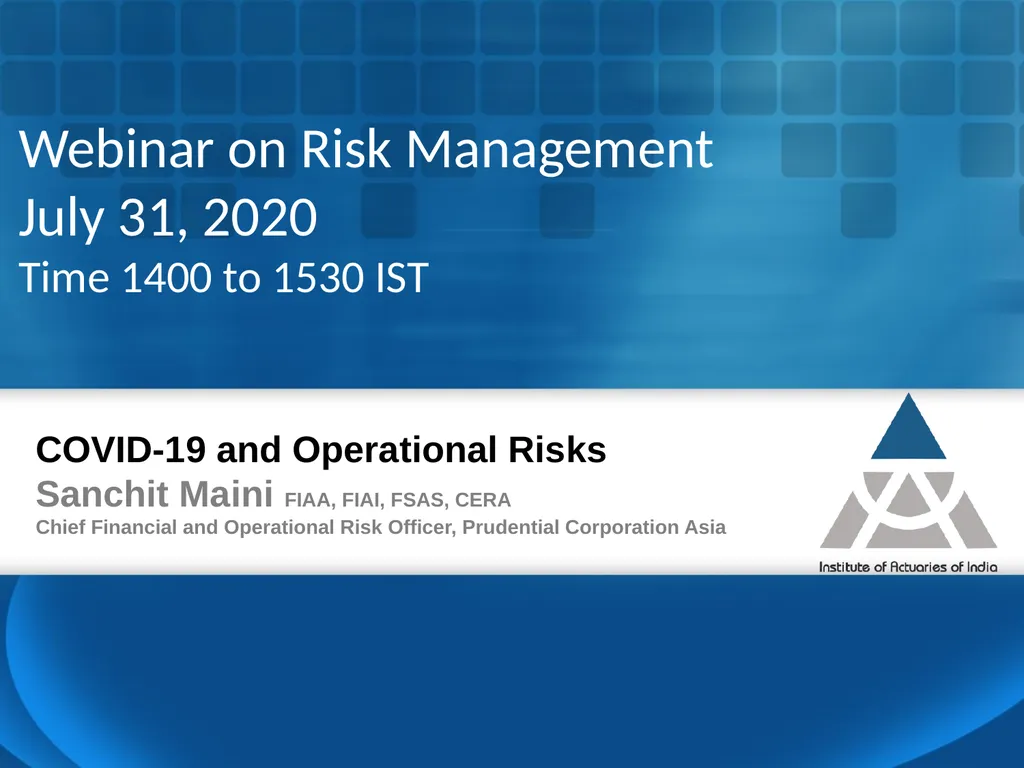 Webinar on Risk Management
July 31, 2020
Time 1400 to 1530 IST

COVID-19 and Operational Risks

Sanchit Maini FIAA, FIAI, FSAS, CERA

Chief Financial and Operational Risk Officer, Prudential Corporation Asia

Institute of Actuaries of India